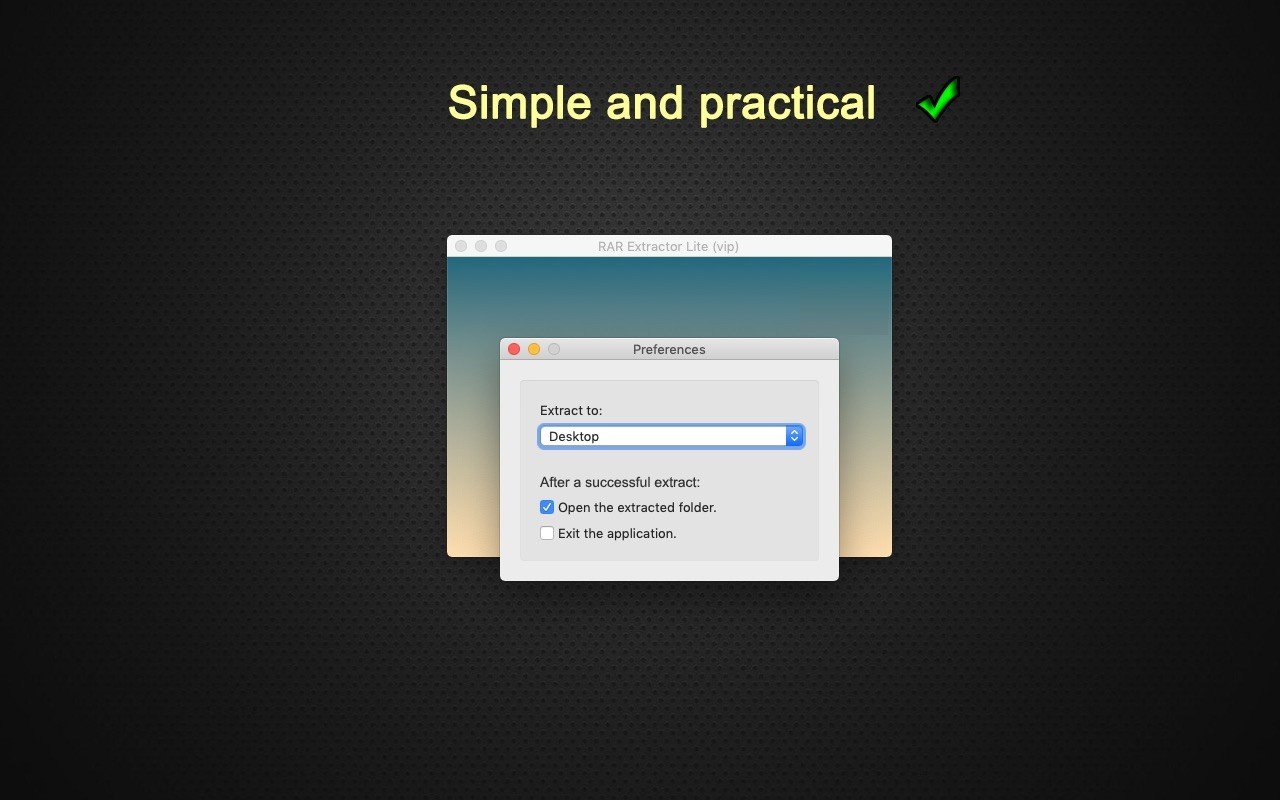 Simple and practical

RAR Extractor Lite (vip)

Preferences

Extract to:

Desktop

After a successful extract:

Open the extracted folder.

Exit the application.